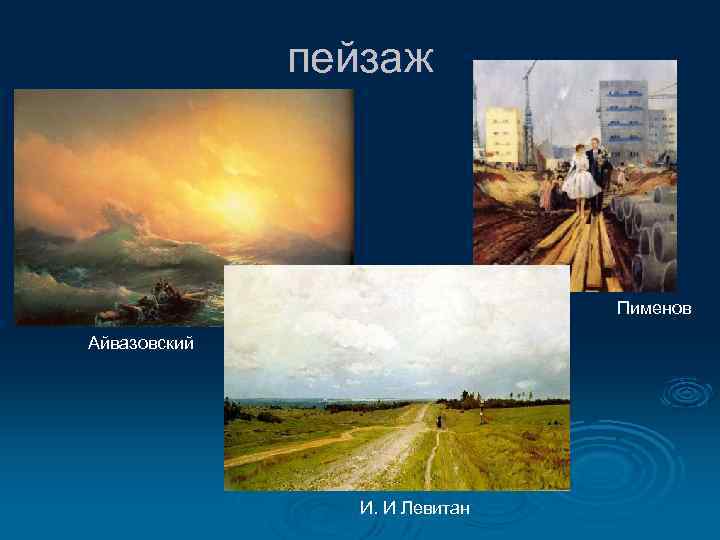 пейзаж

Айвазовский

Пименов

И. И Левитан